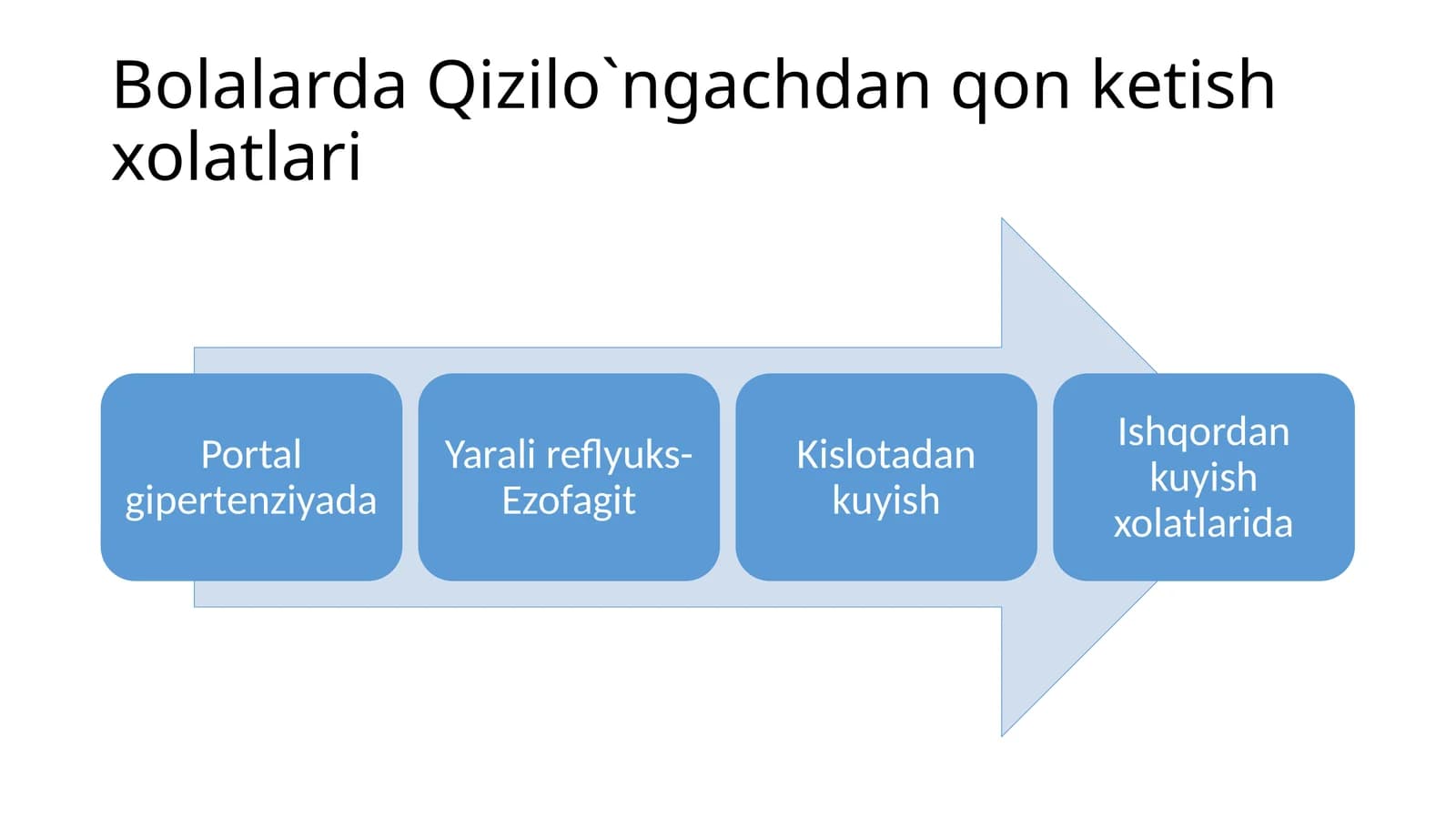 Bolalarda Qizilo`ngachdan qon ketish xolatlari

Portal gipertenziyada

Yarali reflyuks-Ezofagit

Kislotadan kuyish

Ishqordan kuyish xolatlarida